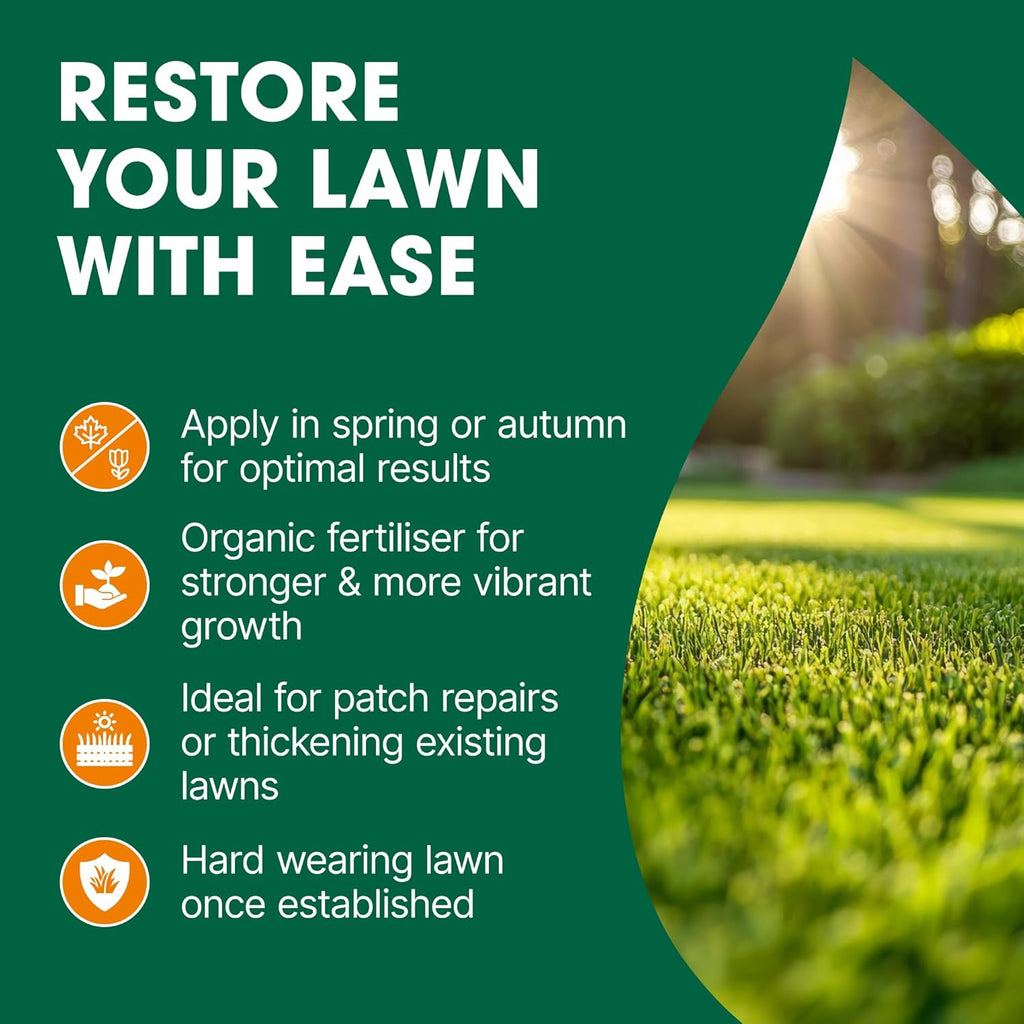 RESTORE YOUR LAWN WITH EASE

Apply in spring or autumn for optimal results

Organic fertiliser for stronger & more vibrant growth

Ideal for patch repairs or thickening existing lawns

Hard wearing lawn once established